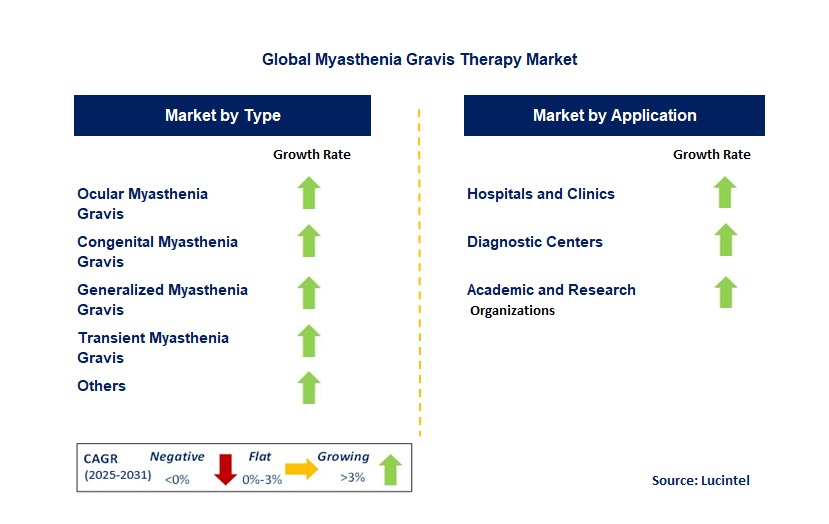 Global Myasthenia Gravis Therapy Market

Market by Type

Growth Rate

Ocular Myasthenia Gravis

Congenital Myasthenia Gravis

Generalized Myasthenia Gravis

Transient Myasthenia Gravis

Others

Market by Application

Growth Rate

Hospitals and Clinics

Diagnostic Centers

Academic and Research Organizations

CAGR (2025-2031) Negative <0% Flat 0%-3% Growing >3%

Source: Lucintel